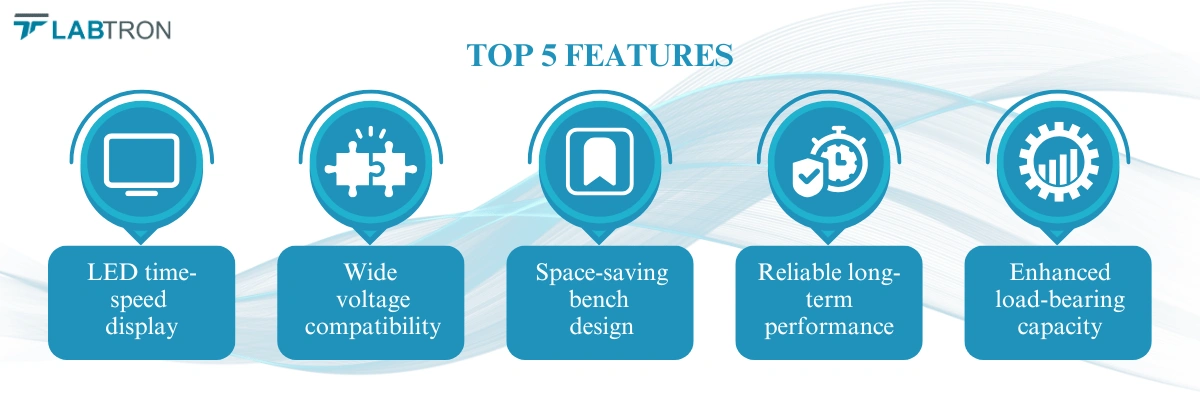 LABTRON

TOP 5 FEATURES

LED time-speed display

Wide voltage compatibility

Space-saving bench design

Reliable long-term performance

Enhanced load-bearing capacity